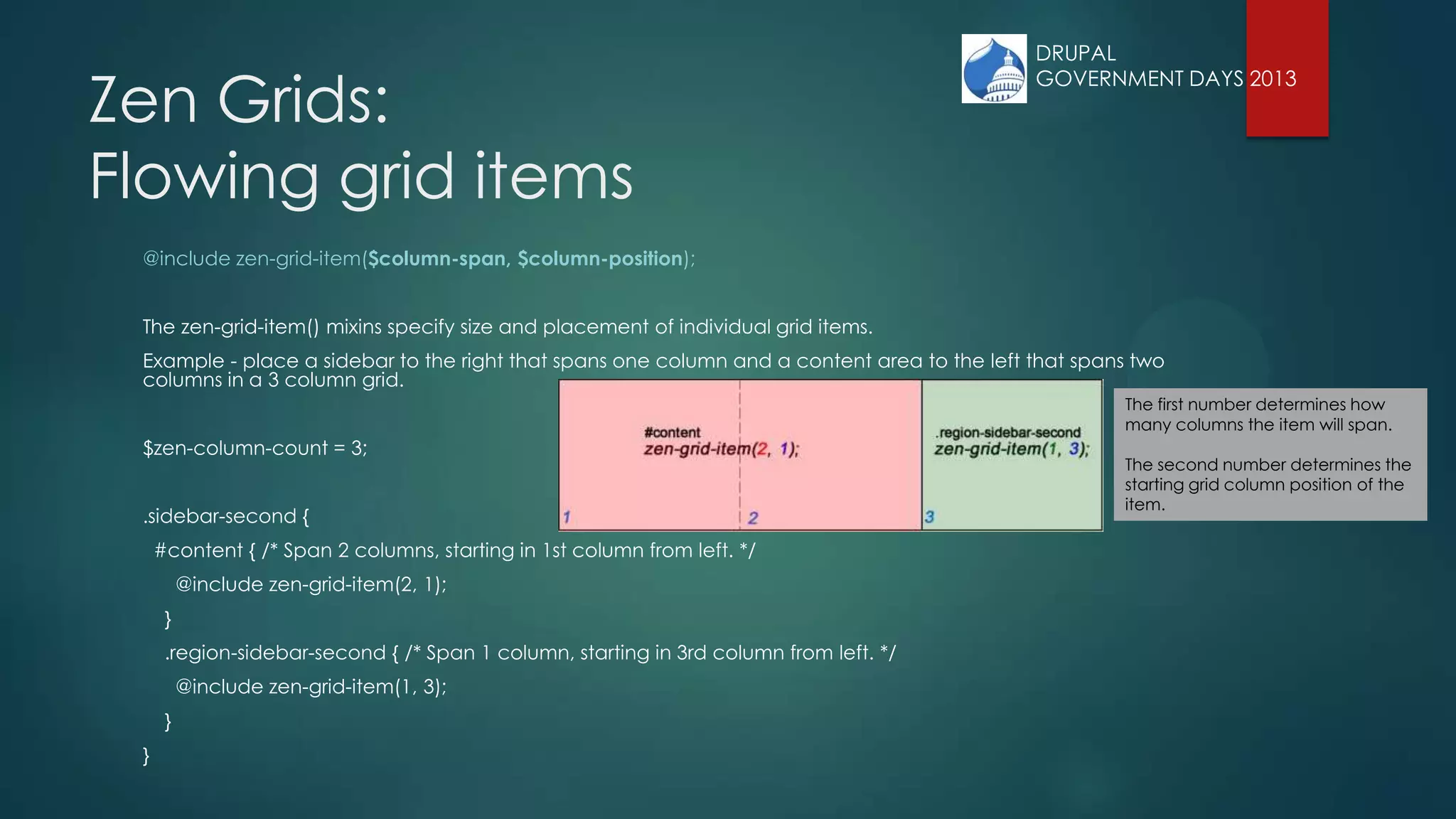 DRUPAL
GOVERNMENT DAYS 2013

Zen Grids:
Flowing grid items

@include zen-grid-item($column-span, $column-position);

The zen-grid-item() mixins specify size and placement of individual grid items.

Example - place a sidebar to the right that spans one column and a content area to the left that spans two columns in a 3 column grid.

#content
zen-grid-item(2, 1);

.region-sidebar-second
zen-grid-item(1, 3);

1 2 3

The first number determines how many columns the item will span.

The second number determines the starting grid column position of the item.

$zen-column-count = 3;

.sidebar-second {
#content { /* Span 2 columns, starting in 1st column from left. */
@include zen-grid-item(2, 1);
}
.region-sidebar-second { /* Span 1 column, starting in 3rd column from left. */
@include zen-grid-item(1, 3);
}
}